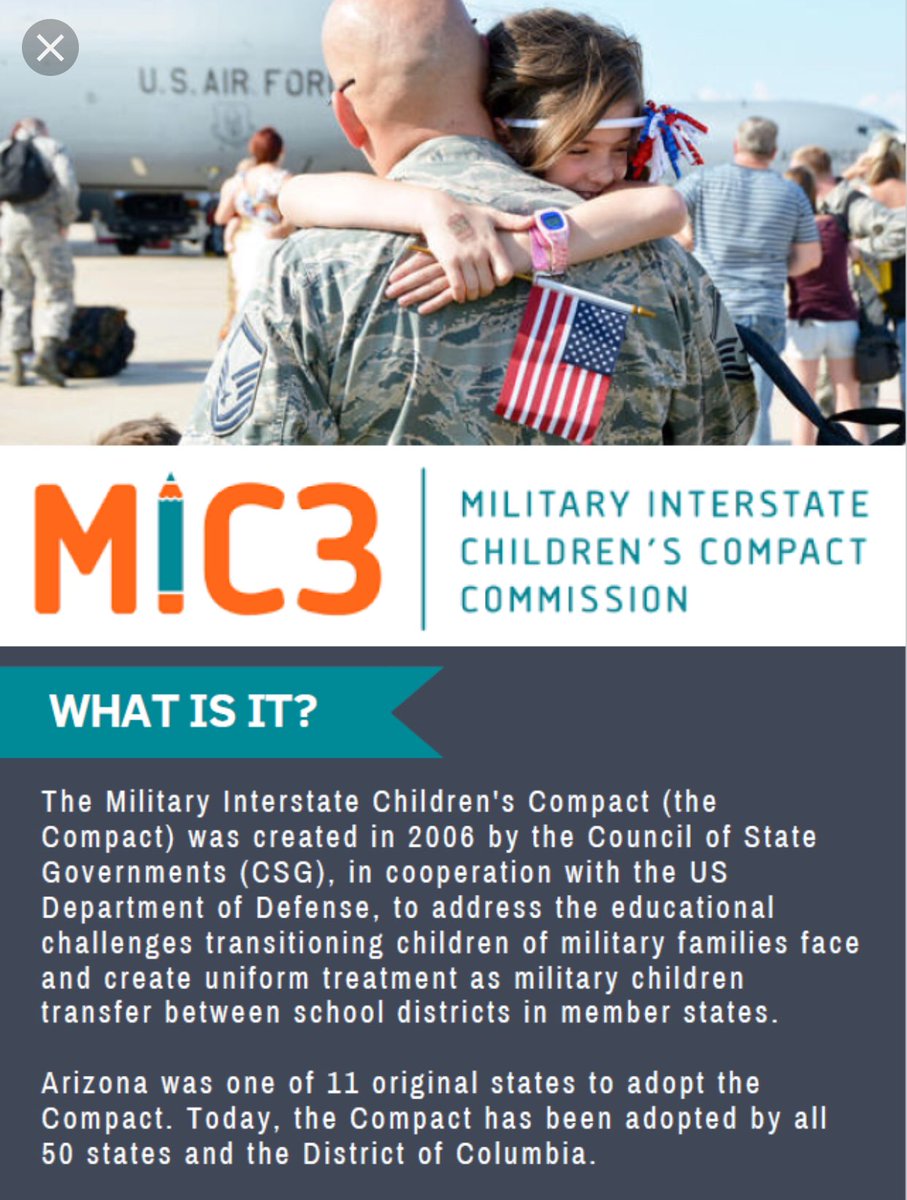 U.S. AIR FOR

MIC3

MILITARY INTERSTATE CHILDREN'S COMPACT COMMISSION

WHAT IS IT?

The Military Interstate Children's Compact (the Compact) was created in 2006 by the Council of State Governments (CSG), in cooperation with the US Department of Defense, to address the educational challenges transitioning children of military families face and create uniform treatment as military children transfer between school districts in member states.

Arizona was one of 11 original states to adopt the Compact. Today, the Compact has been adopted by all 50 states and the District of Columbia.